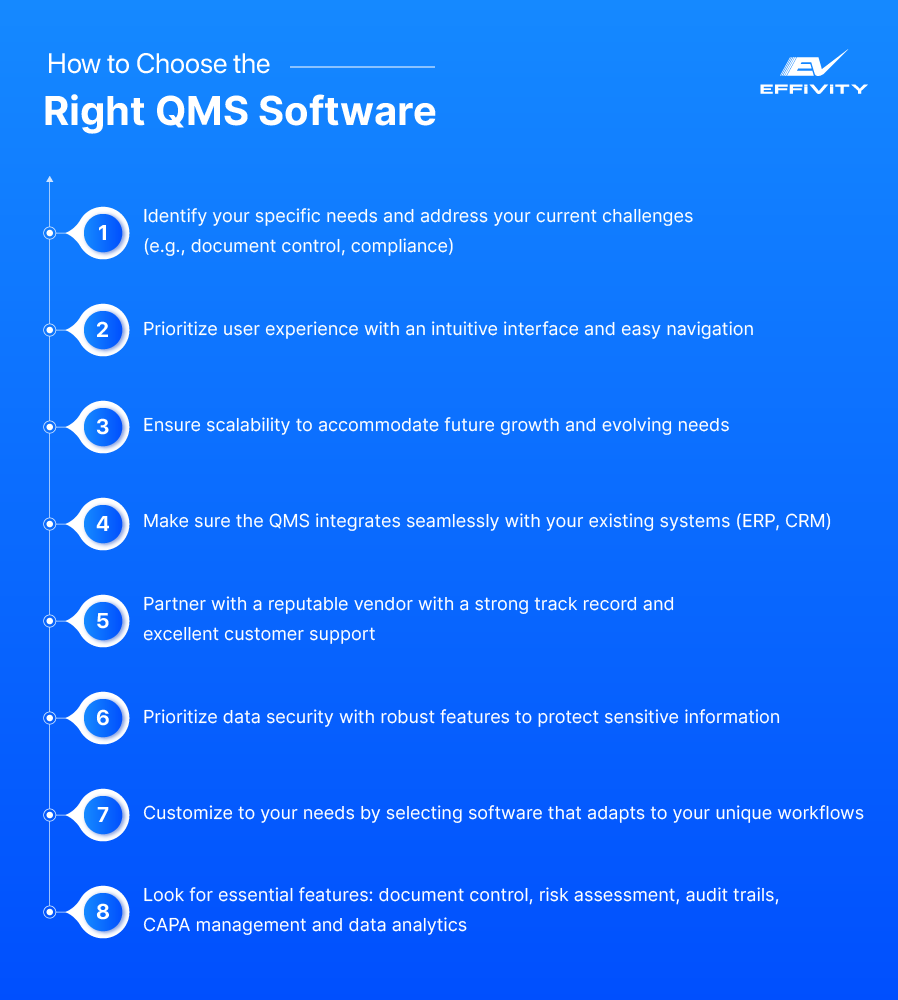 How to Choose the

Right QMS Software

EV
EFFIVITY

1 Identify your specific needs and address your current challenges (e.g., document control, compliance)

2 Prioritize user experience with an intuitive interface and easy navigation

3 Ensure scalability to accommodate future growth and evolving needs

4 Make sure the QMS integrates seamlessly with your existing systems (ERP, CRM)

5 Partner with a reputable vendor with a strong track record and excellent customer support

6 Prioritize data security with robust features to protect sensitive information

7 Customize to your needs by selecting software that adapts to your unique workflows

8 Look for essential features: document control, risk assessment, audit trails, CAPA management and data analytics